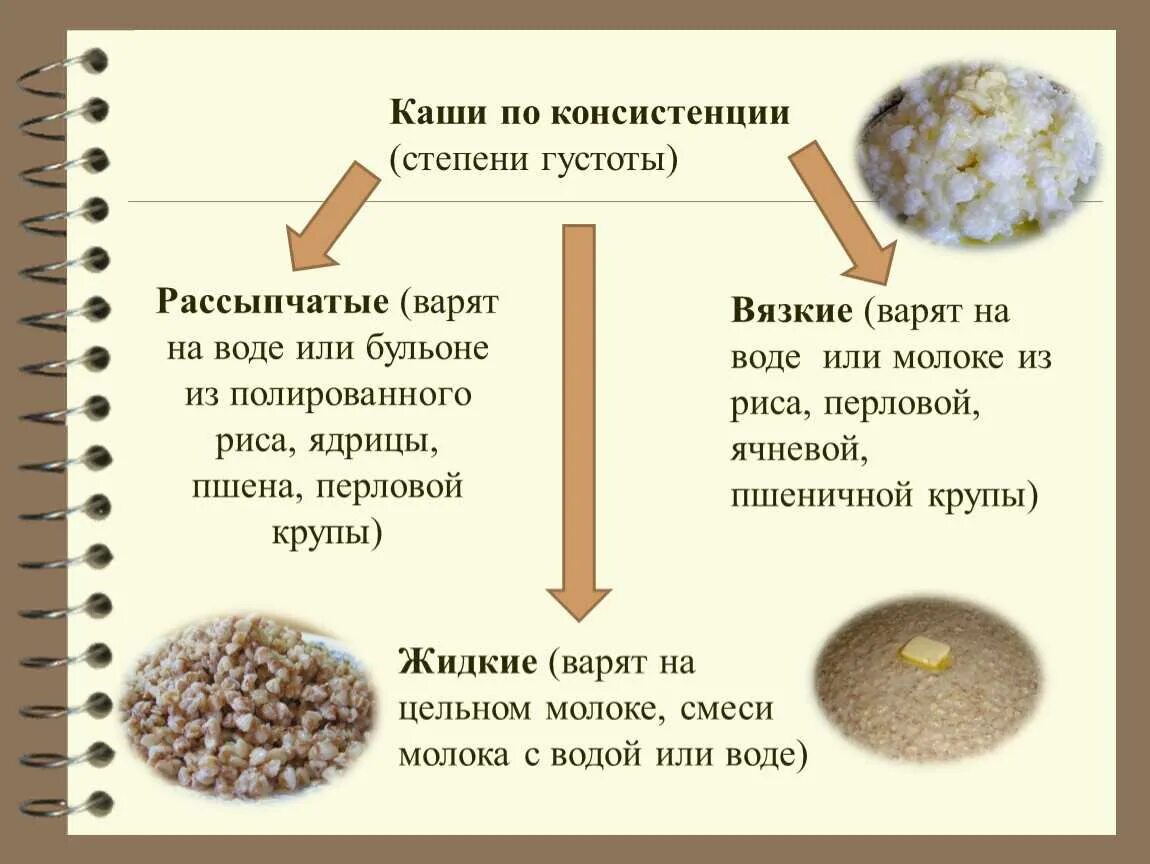 Каши по консистенции
(степени густоты)

Рассыпчатые (варят на воде или бульоне из полированного риса, ядрицы, пшена, перловой крупы)

Вязкие (варят на воде или молоке из риса, перловой, ячневой, пшеничной крупы)

Жидкие (варят на цельном молоке, смеси молока с водой или воде)